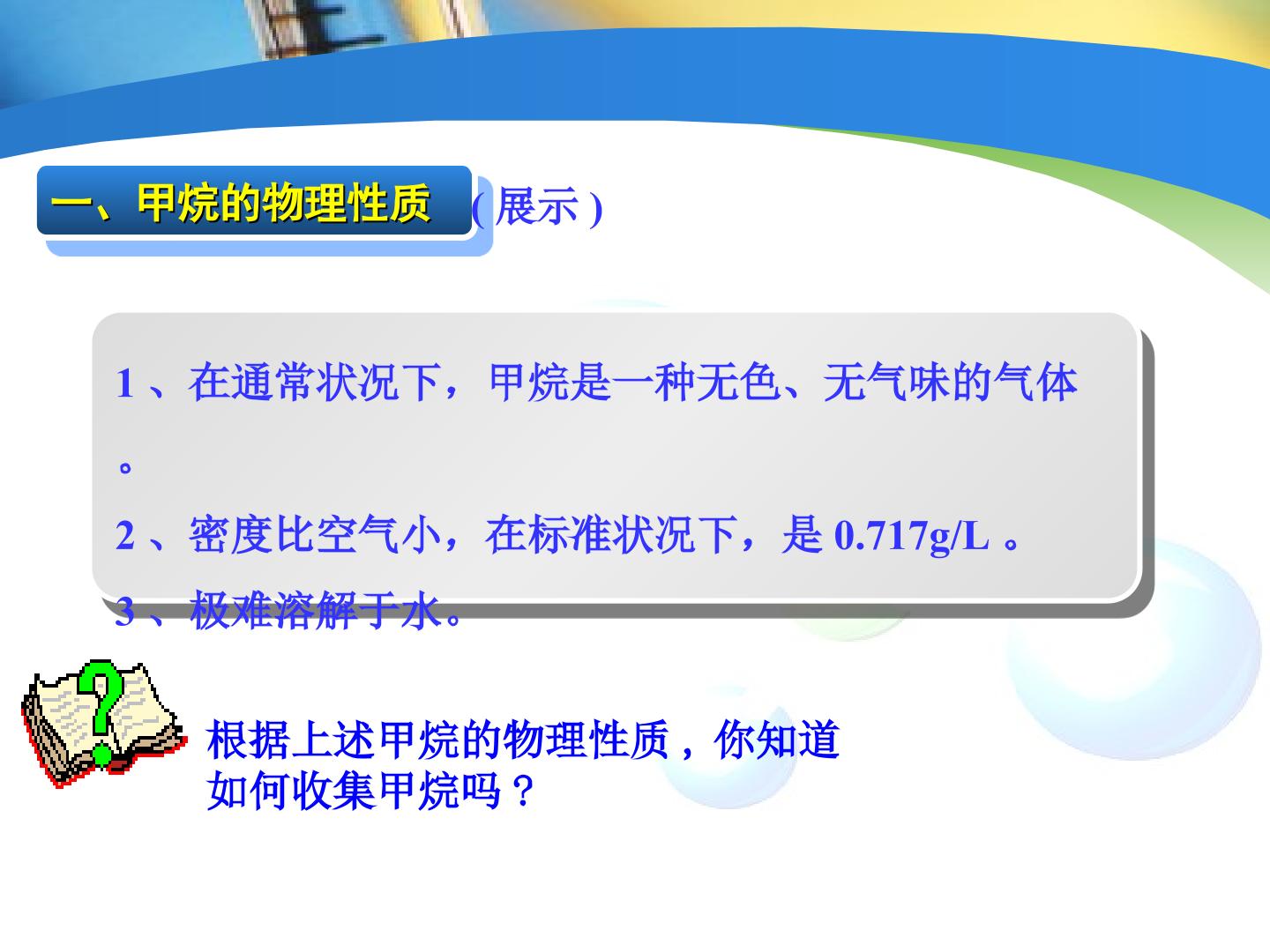 一、甲烷的物理性质 (展示)

1、在通常状况下，甲烷是一种无色、无气味的气体。

2、密度比空气小，在标准状况下，是0.717g/L。

3、极难溶解于水。

根据上述甲烷的物理性质，你知道如何收集甲烷吗？